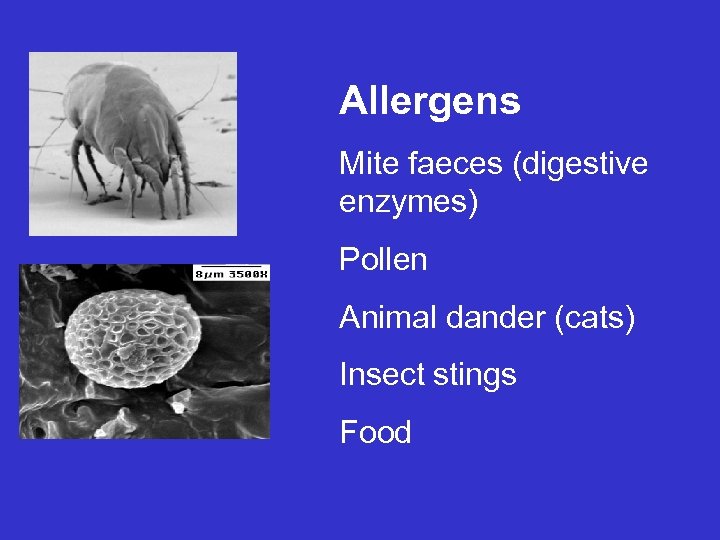 8μm 3500X

Allergens

Mite faeces (digestive enzymes)

Pollen

Animal dander (cats)

Insect stings

Food